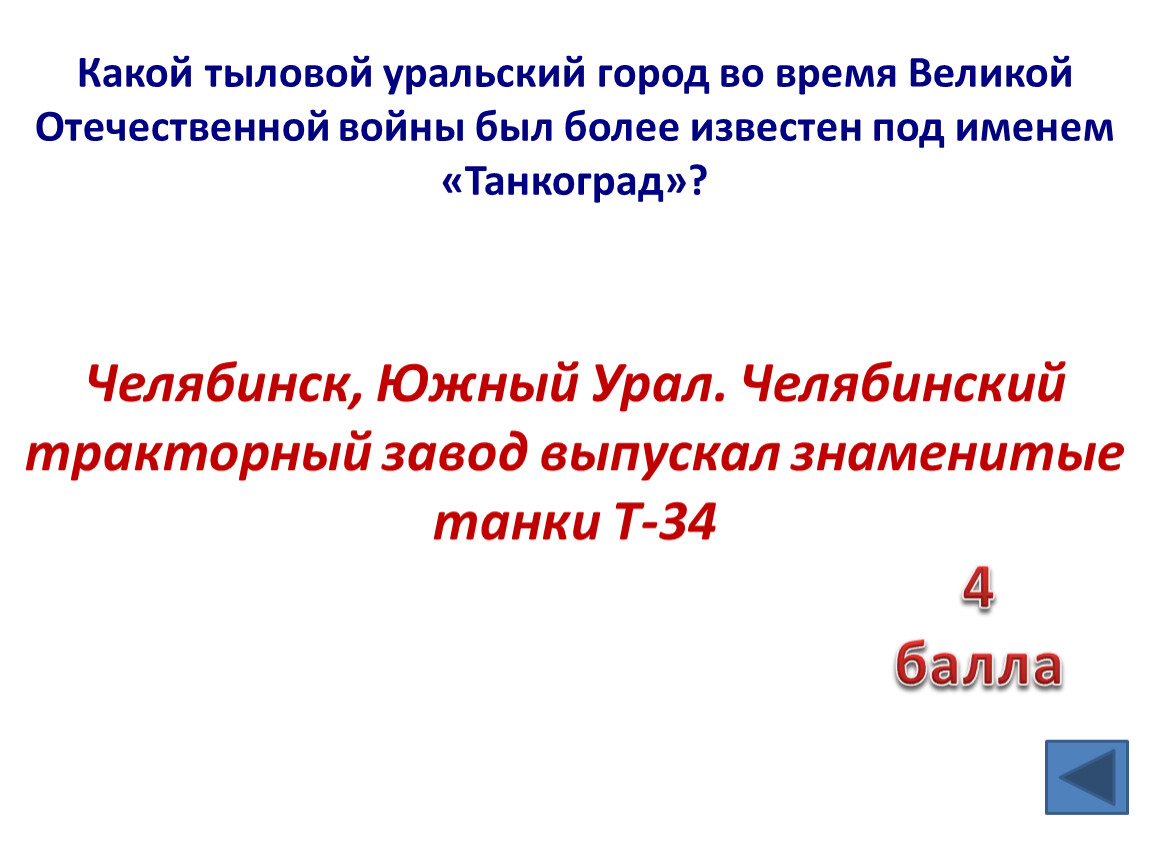 Какой тыловой уральский город во время Великой Отечественной войны был более известен под именем «Танкоград»?

Челябинск, Южный Урал. Челябинский тракторный завод выпускал знаменитые танки Т-34

4 балла